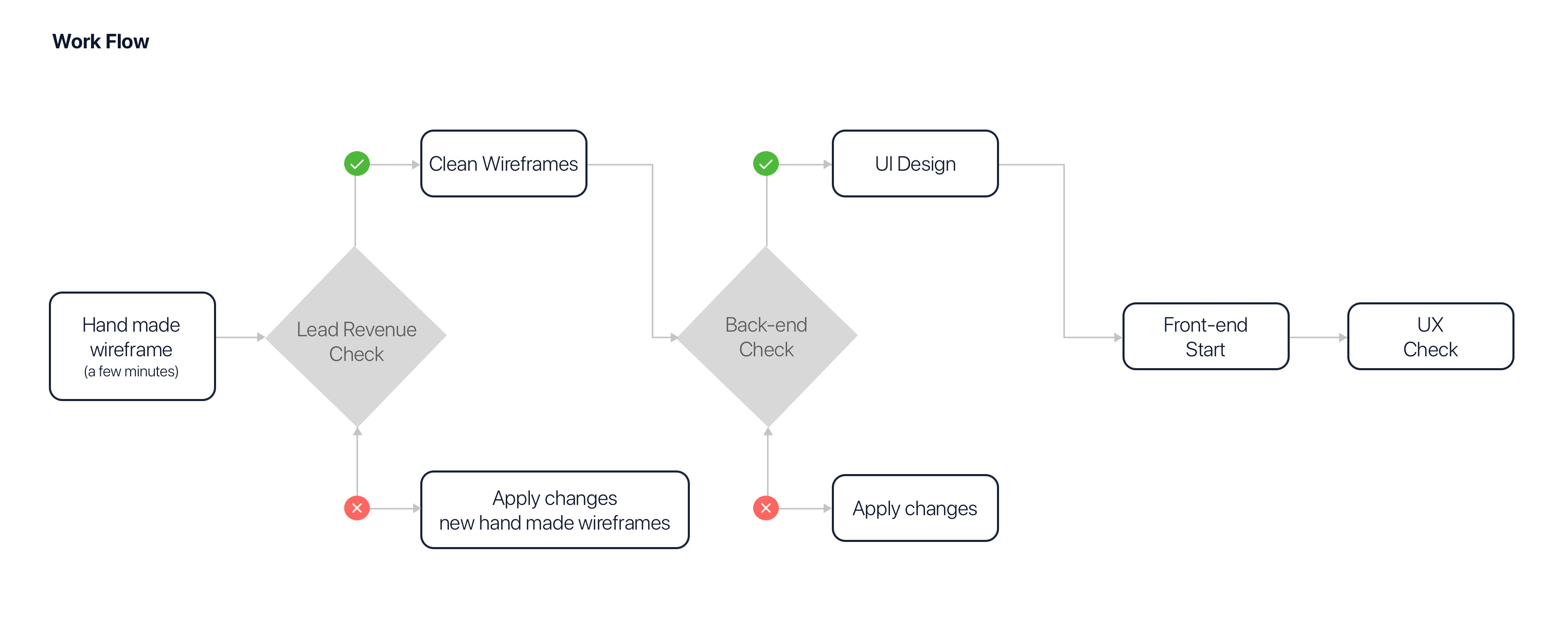 Work Flow

Hand made wireframe
(a few minutes)

Lead Revenue Check

Clean Wireframes

Apply changes
new hand made wireframes

Back-end Check

UI Design

Apply changes

Front-end Start

UX Check